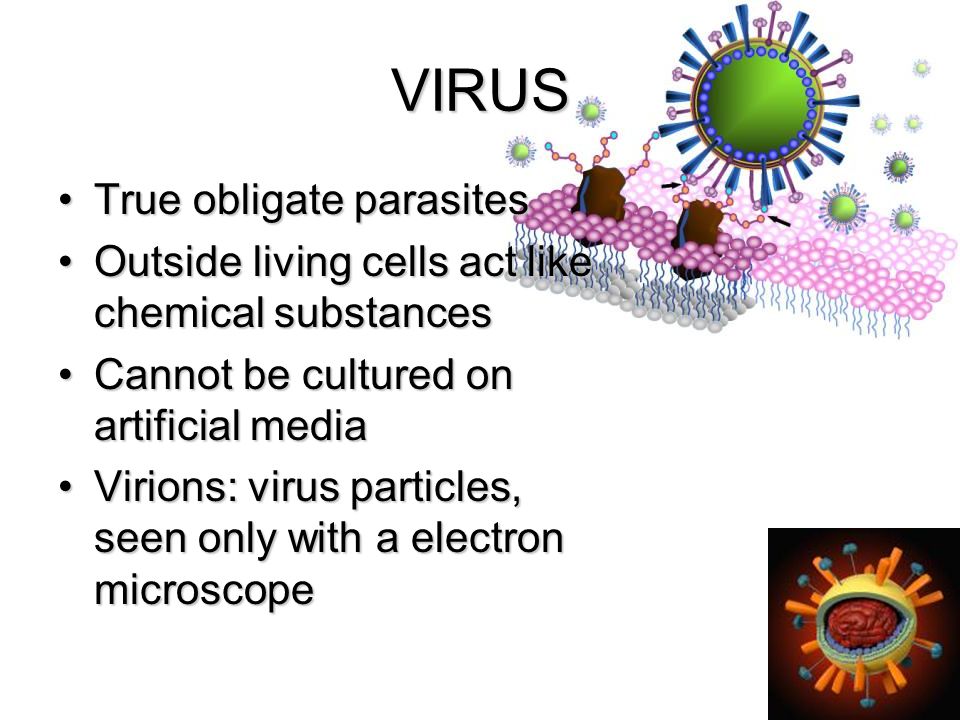 VIRUS

• True obligate parasites
• Outside living cells act like chemical substances
• Cannot be cultured on artificial media
• Virions: virus particles, seen only with a electron microscope